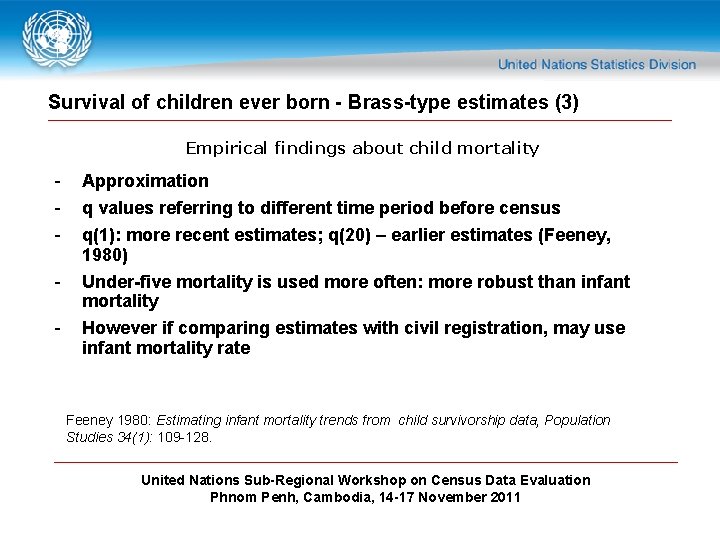 United Nations Statistics Division

Survival of children ever born - Brass-type estimates (3)

Empirical findings about child mortality

- Approximation
- q values referring to different time period before census
- q(1): more recent estimates; q(20) – earlier estimates (Feeney, 1980)
- Under-five mortality is used more often: more robust than infant mortality
- However if comparing estimates with civil registration, may use infant mortality rate

Feeney 1980: Estimating infant mortality trends from child survivorship data, Population Studies 34(1): 109-128.

United Nations Sub-Regional Workshop on Census Data Evaluation
Phnom Penh, Cambodia, 14-17 November 2011